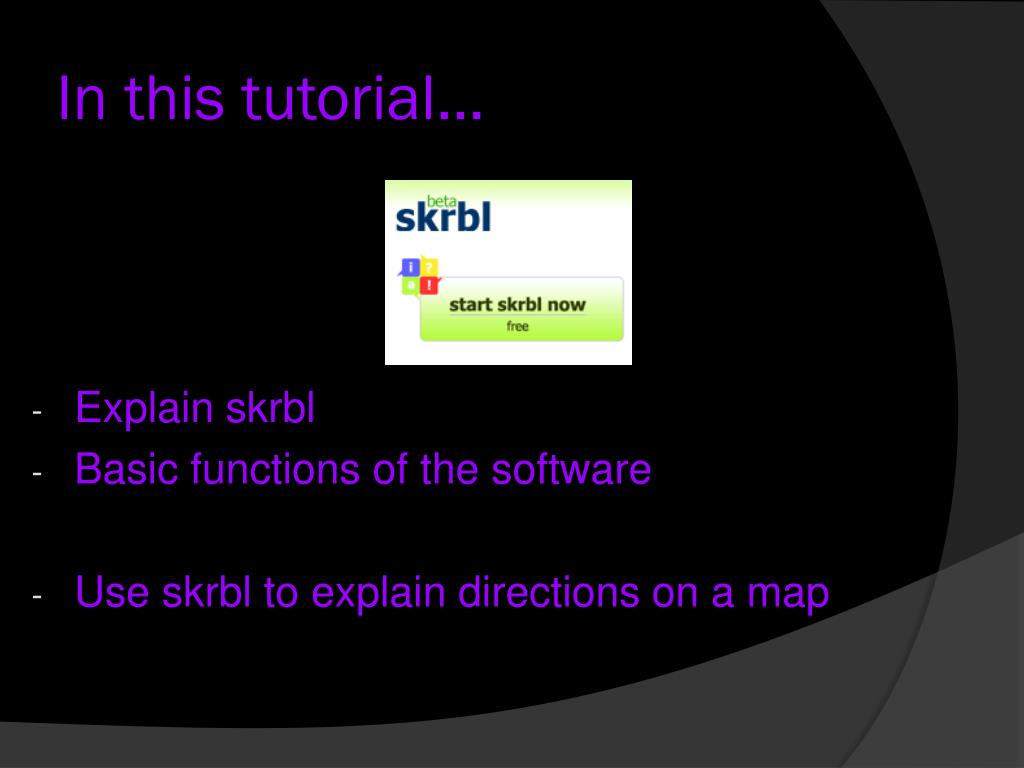 In this tutorial…

beta
skrbl

i ? a !

start skrbl now
free

- Explain skrbl
- Basic functions of the software

- Use skrbl to explain directions on a map